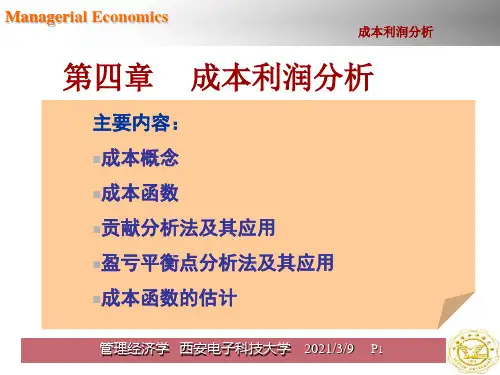 Managerial Economics

成本利润分析

第四章　成本利润分析

主要内容：

成本概念

成本函数

贡献分析法及其应用

盈亏平衡点分析法及其应用

成本函数的估计

管理经济学　西安电子科技大学　2021/3/9　P1